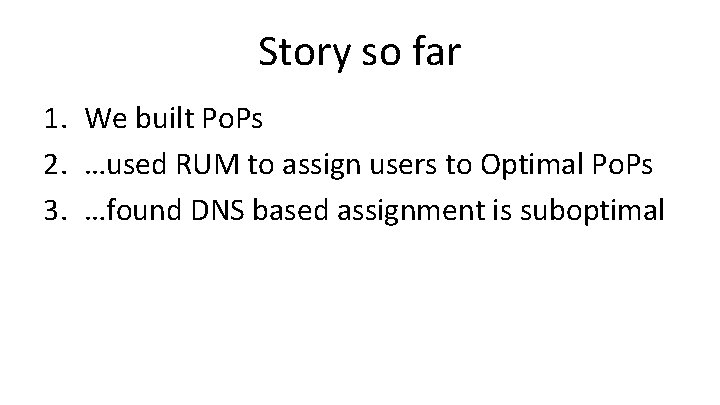 Story so far

1. We built PoPs
2. …used RUM to assign users to Optimal PoPs
3. …found DNS based assignment is suboptimal